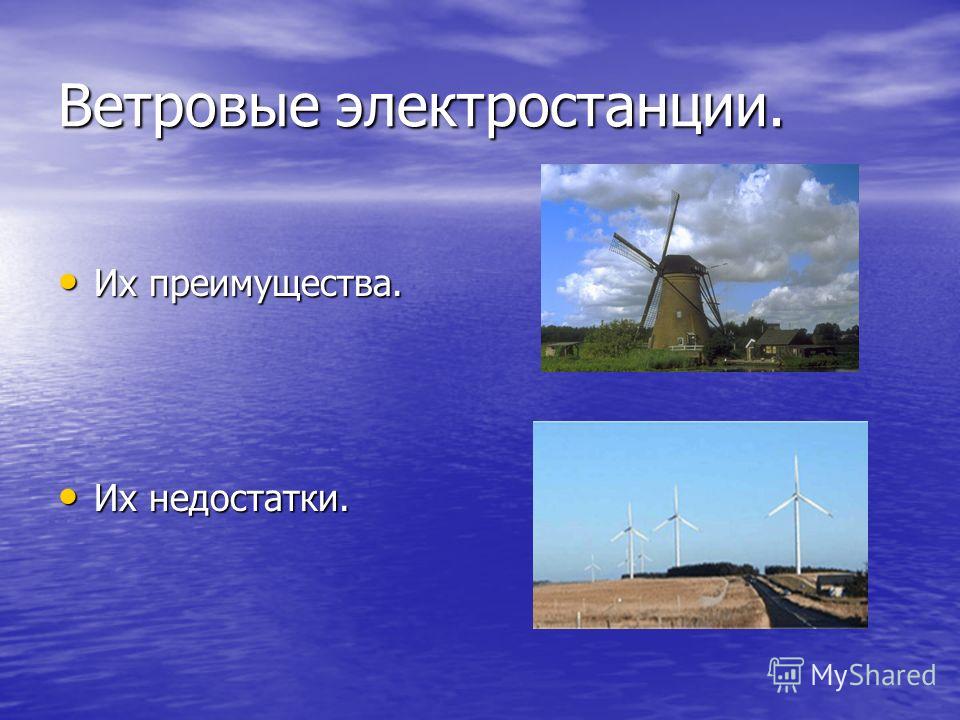 Ветровые электростанции.

• Их преимущества.

• Их недостатки.

MyShared